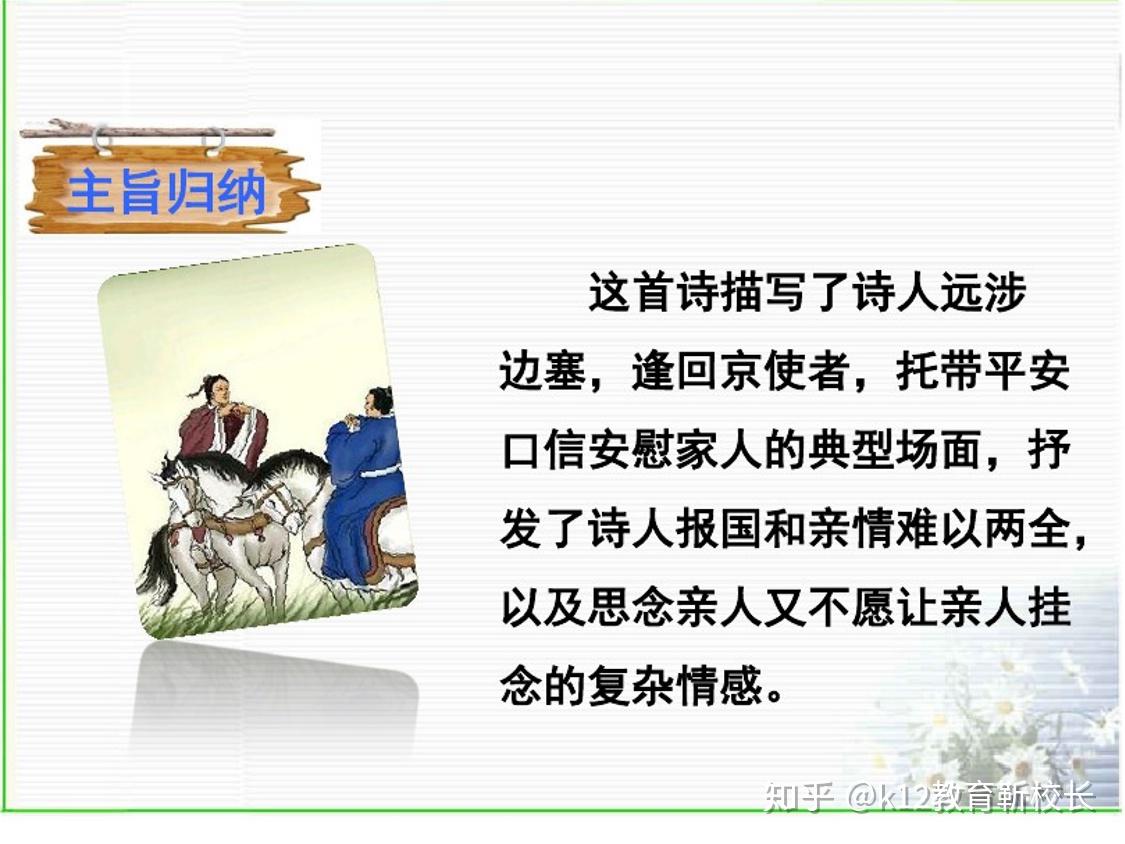 主旨归纳

这首诗描写了诗人远涉边塞，逢回京使者，托带平安口信安慰家人的典型场面，抒发了诗人报国和亲情难以两全，以及思念亲人又不愿让亲人挂念的复杂情感。

知乎 @k12教育新校长